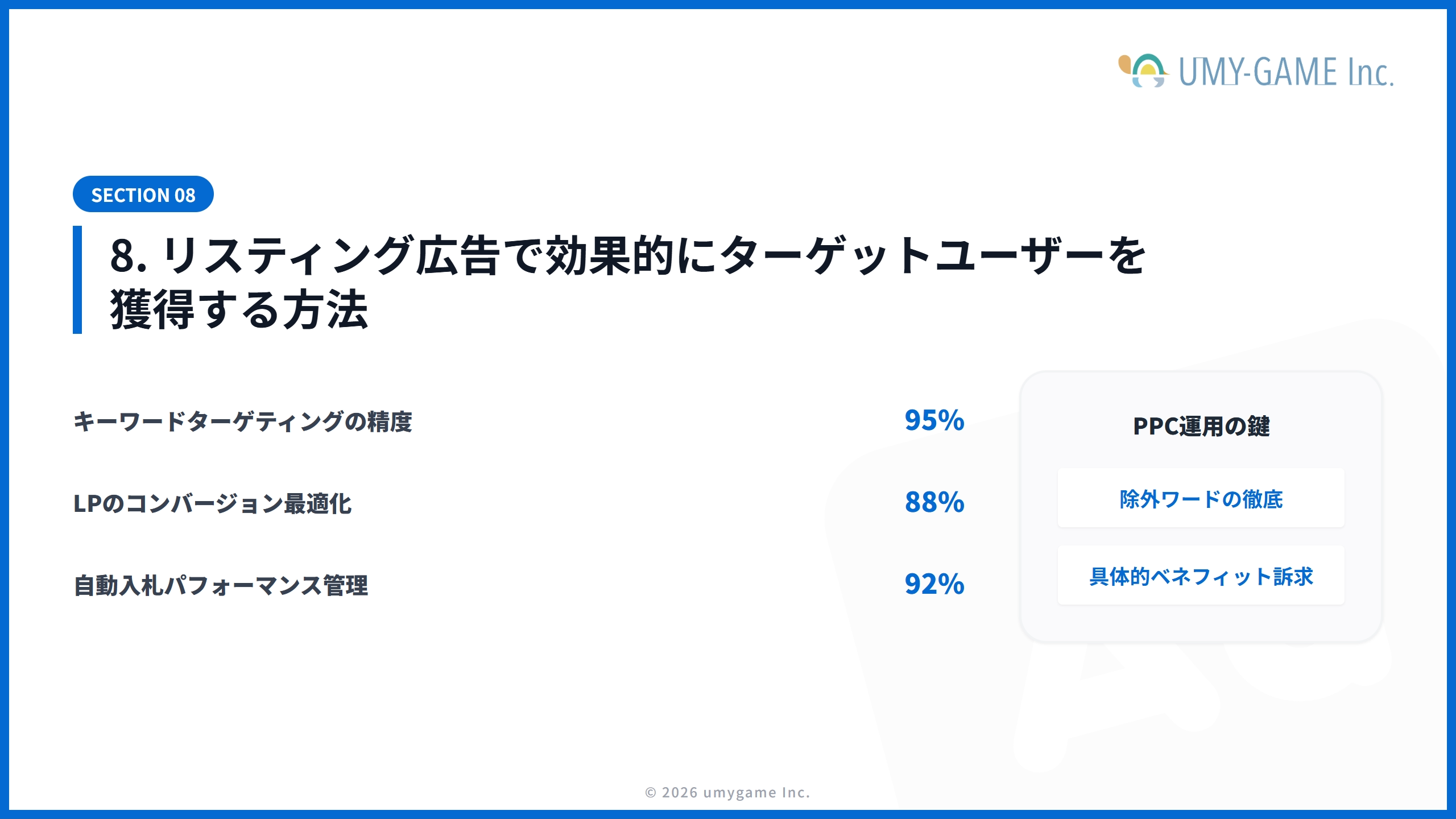 UMY-GAME Inc.

SECTION 08

8. リスティング広告で効果的にターゲットユーザーを獲得する方法

キーワードターゲティングの精度 95%

LPのコンバージョン最適化 88%

自動入札パフォーマンス管理 92%

PPC運用の鍵

除外ワードの徹底

具体的ベネフィット訴求

© 2026 umygame Inc.